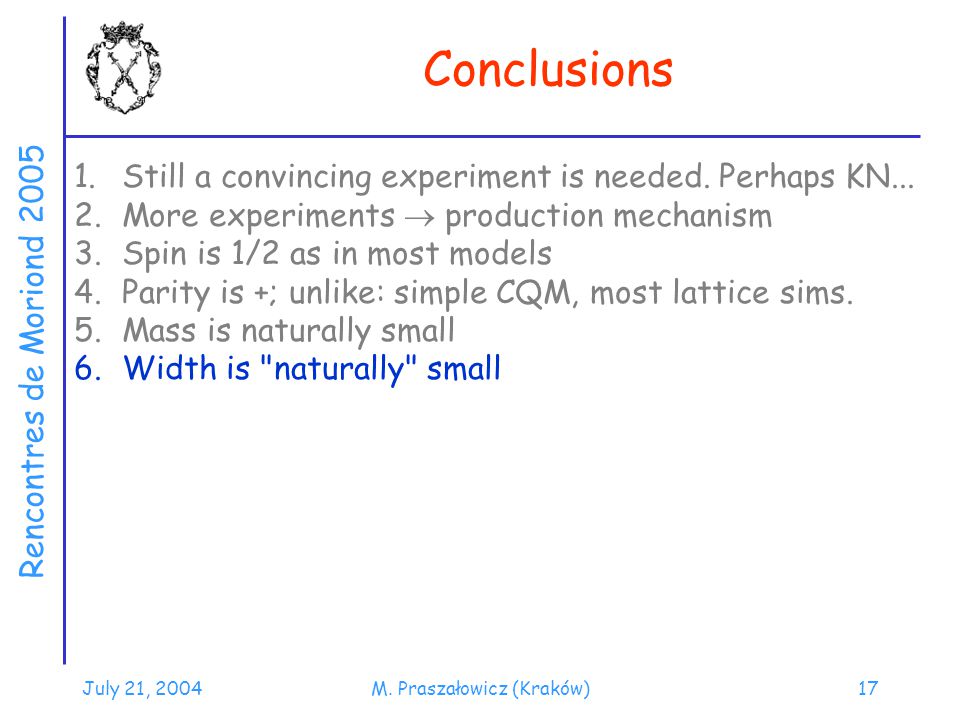 Rencontres de Moriond 2005

Conclusions

1. Still a convincing experiment is needed. Perhaps KN...
2. More experiments $\rightarrow$ production mechanism
3. Spin is 1/2 as in most models
4. Parity is +; unlike: simple CQM, most lattice sims.
5. Mass is naturally small
6. Width is "naturally" small

July 21, 2004 M. Praszałowicz (Kraków) 17